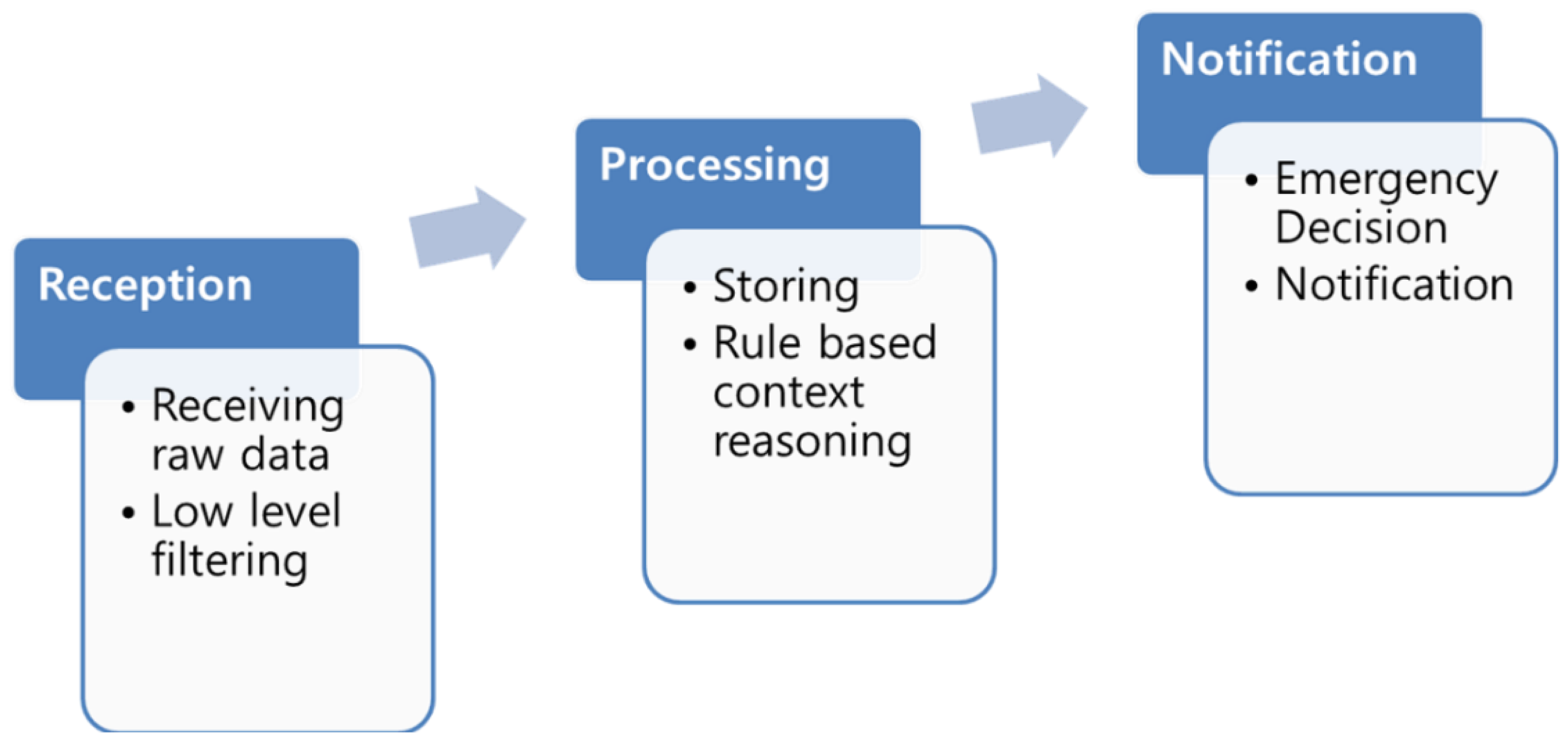 Reception

• Receiving raw data
• Low level filtering

Processing

• Storing
• Rule based context reasoning

Notification

• Emergency Decision
• Notification